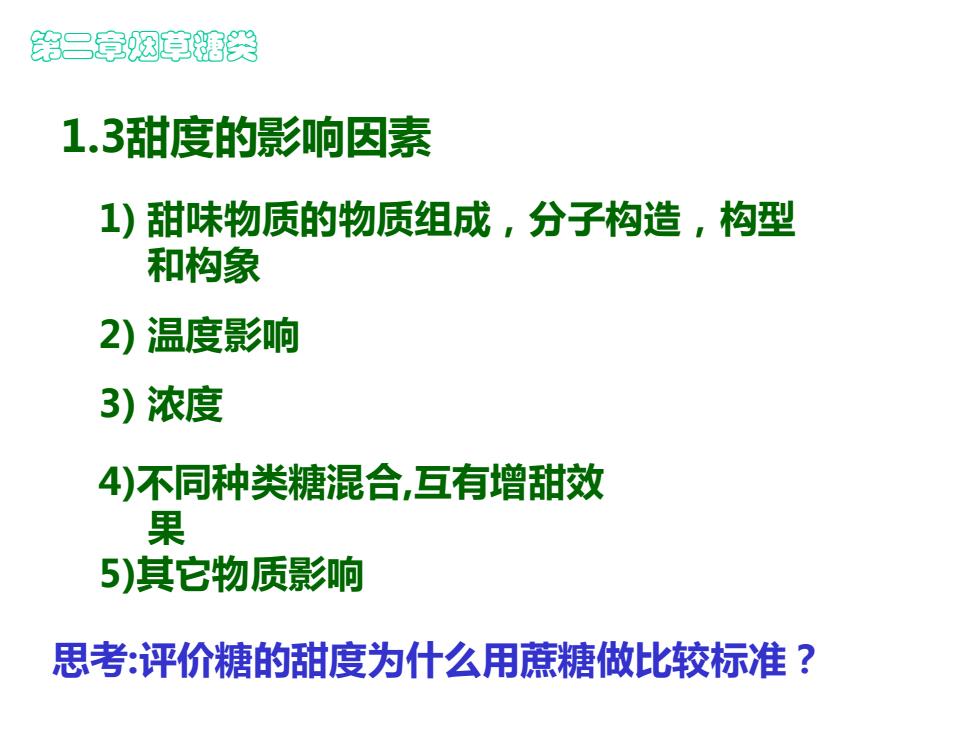 第二章烟草糖类

1.3甜度的影响因素

1) 甜味物质的物质组成，分子构造，构型和构象

2) 温度影响

3) 浓度

4)不同种类糖混合,互有增甜效果

5)其它物质影响

思考:评价糖的甜度为什么用蔗糖做比较标准？